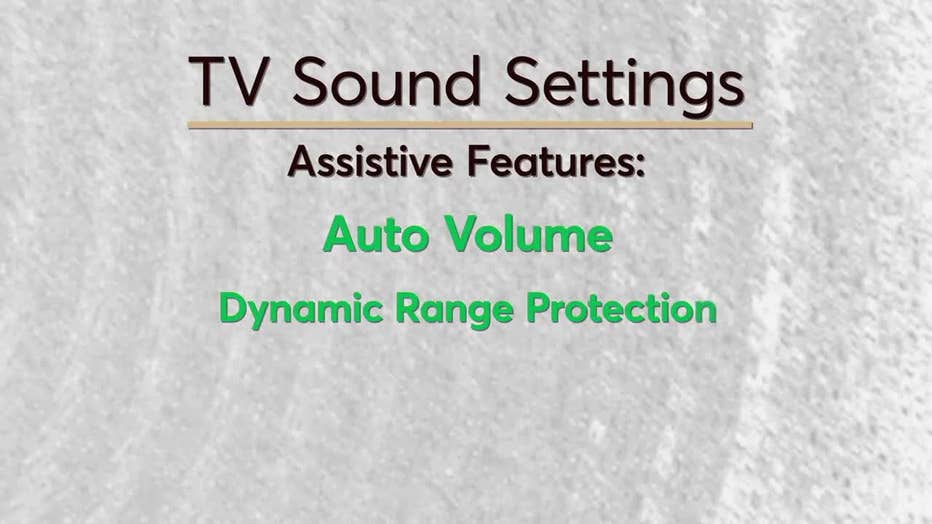 TV Sound Settings

Assistive Features:

Auto Volume

Dynamic Range Protection